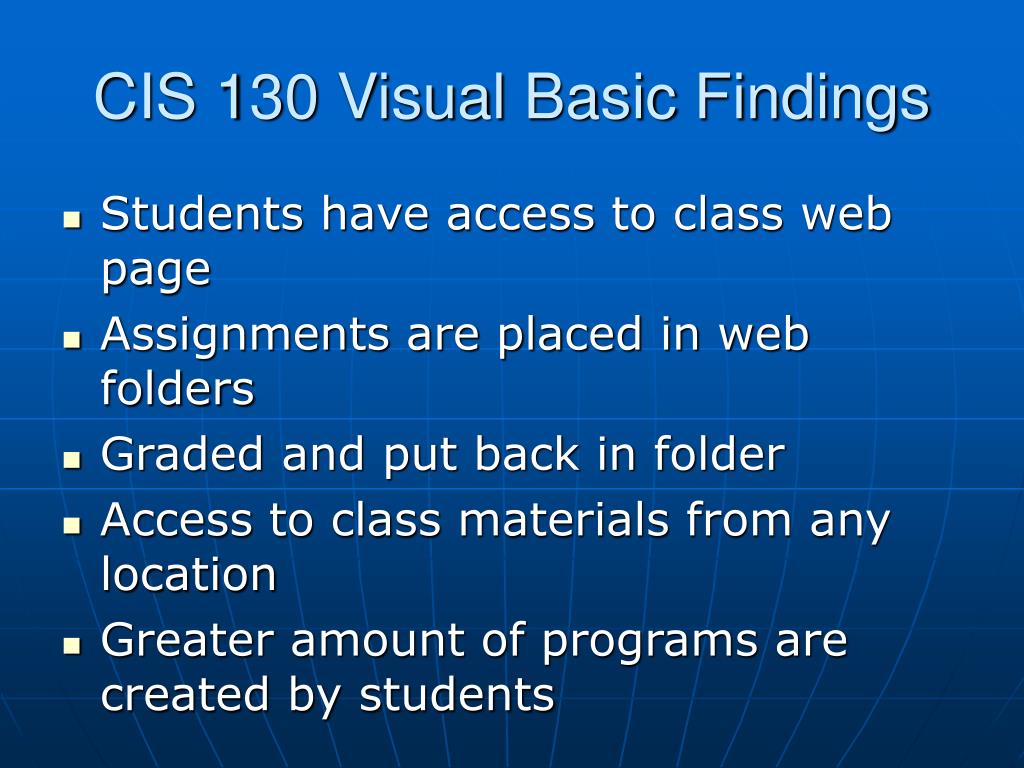 CIS 130 Visual Basic Findings

- Students have access to class web page
- Assignments are placed in web folders
- Graded and put back in folder
- Access to class materials from any location
- Greater amount of programs are created by students